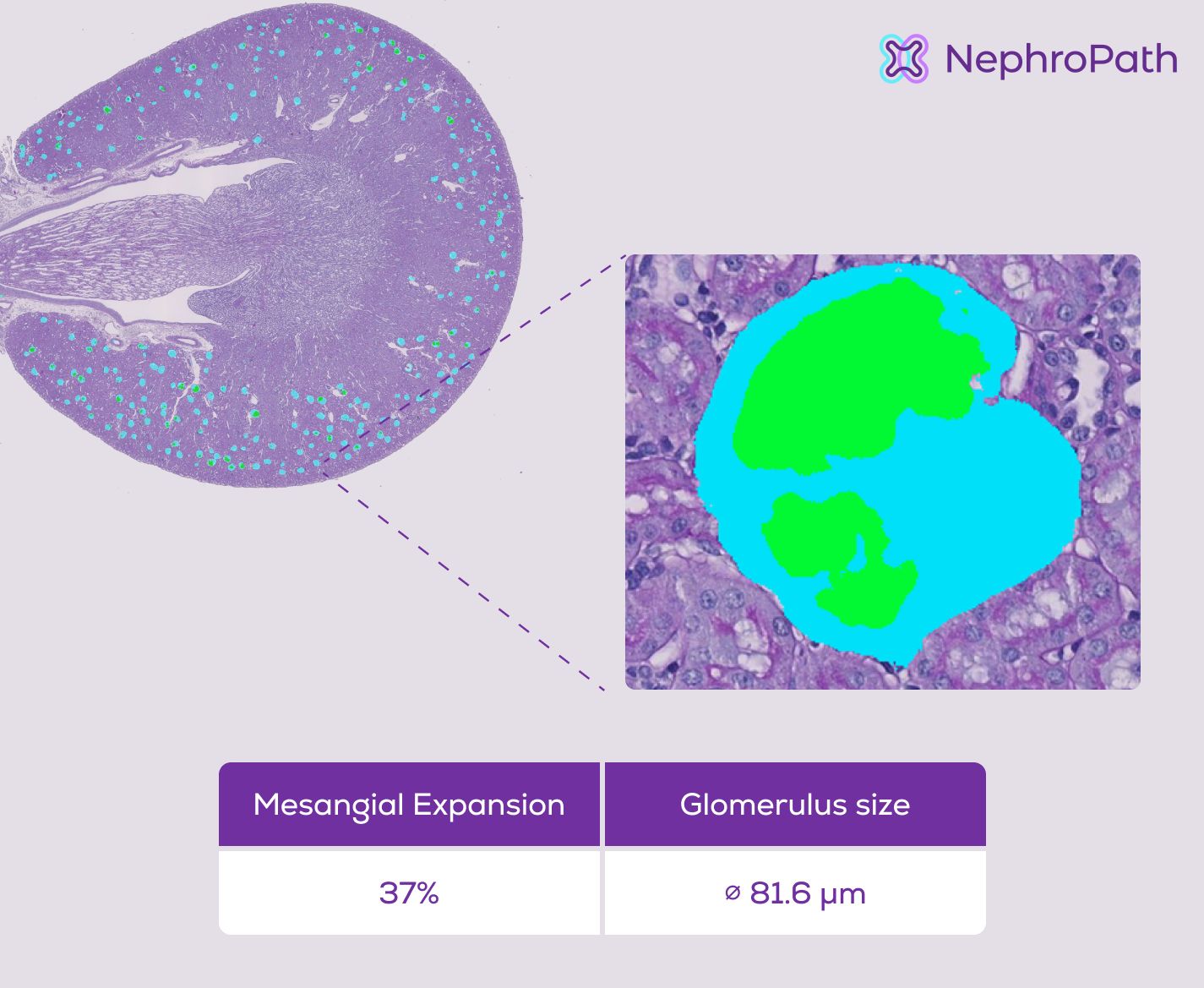 NephroPath

| Mesangial Expansion | Glomerulus size |
|---|---|
| 37% | ⌀ 81.6 μm |